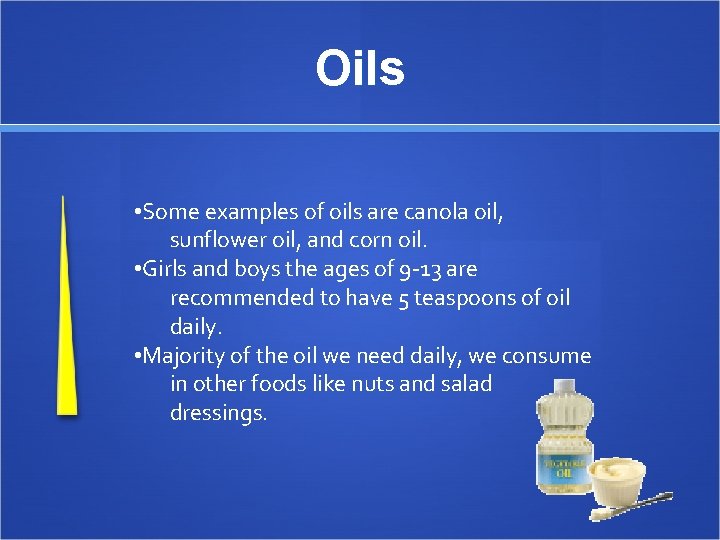 Oils

•Some examples of oils are canola oil, sunflower oil, and corn oil.

•Girls and boys the ages of 9-13 are recommended to have 5 teaspoons of oil daily.

•Majority of the oil we need daily, we consume in other foods like nuts and salad dressings.

VEGETABLE OIL